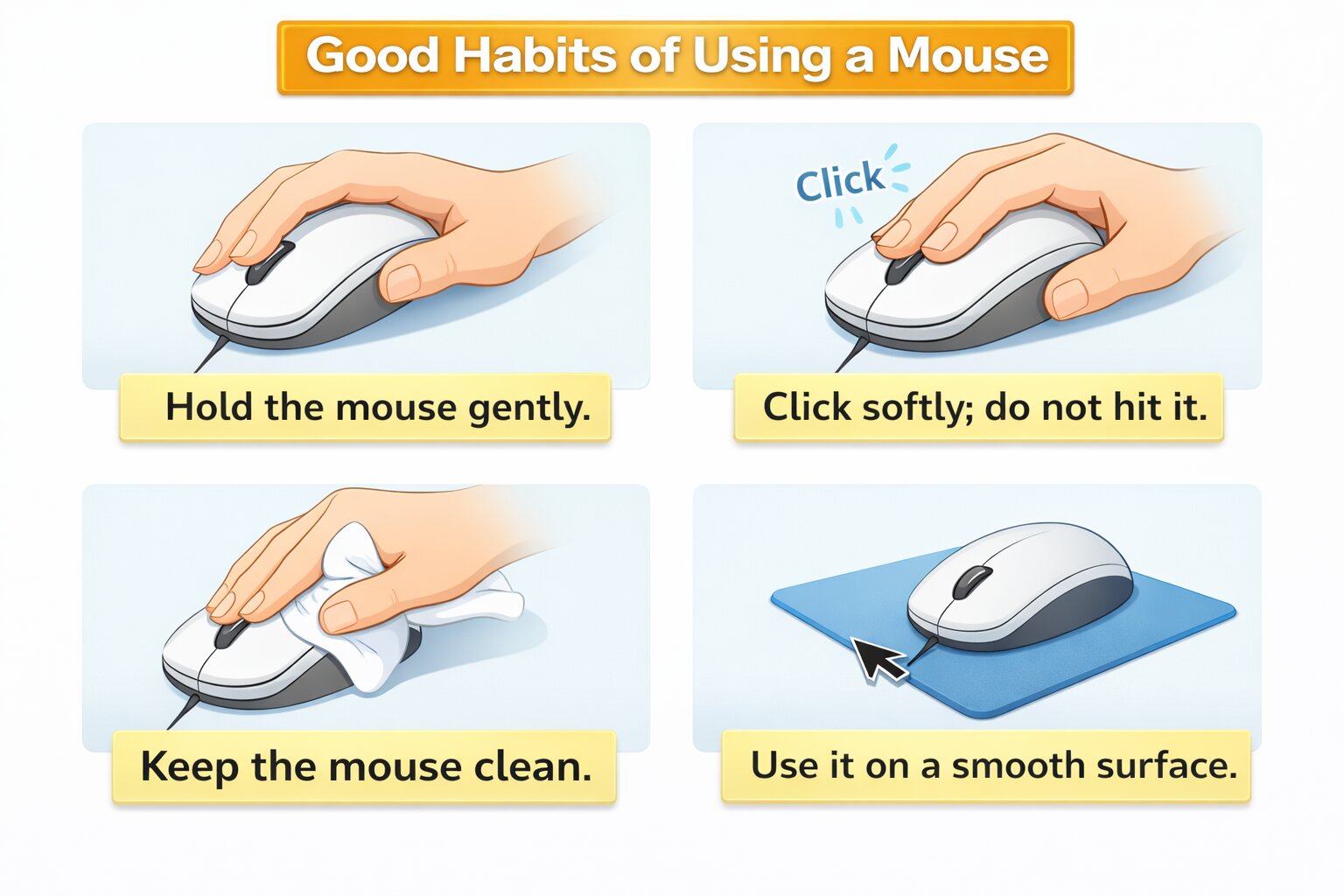 Good Habits of Using a Mouse

Hold the mouse gently.

Click

Click softly; do not hit it.

Keep the mouse clean.

Use it on a smooth surface.